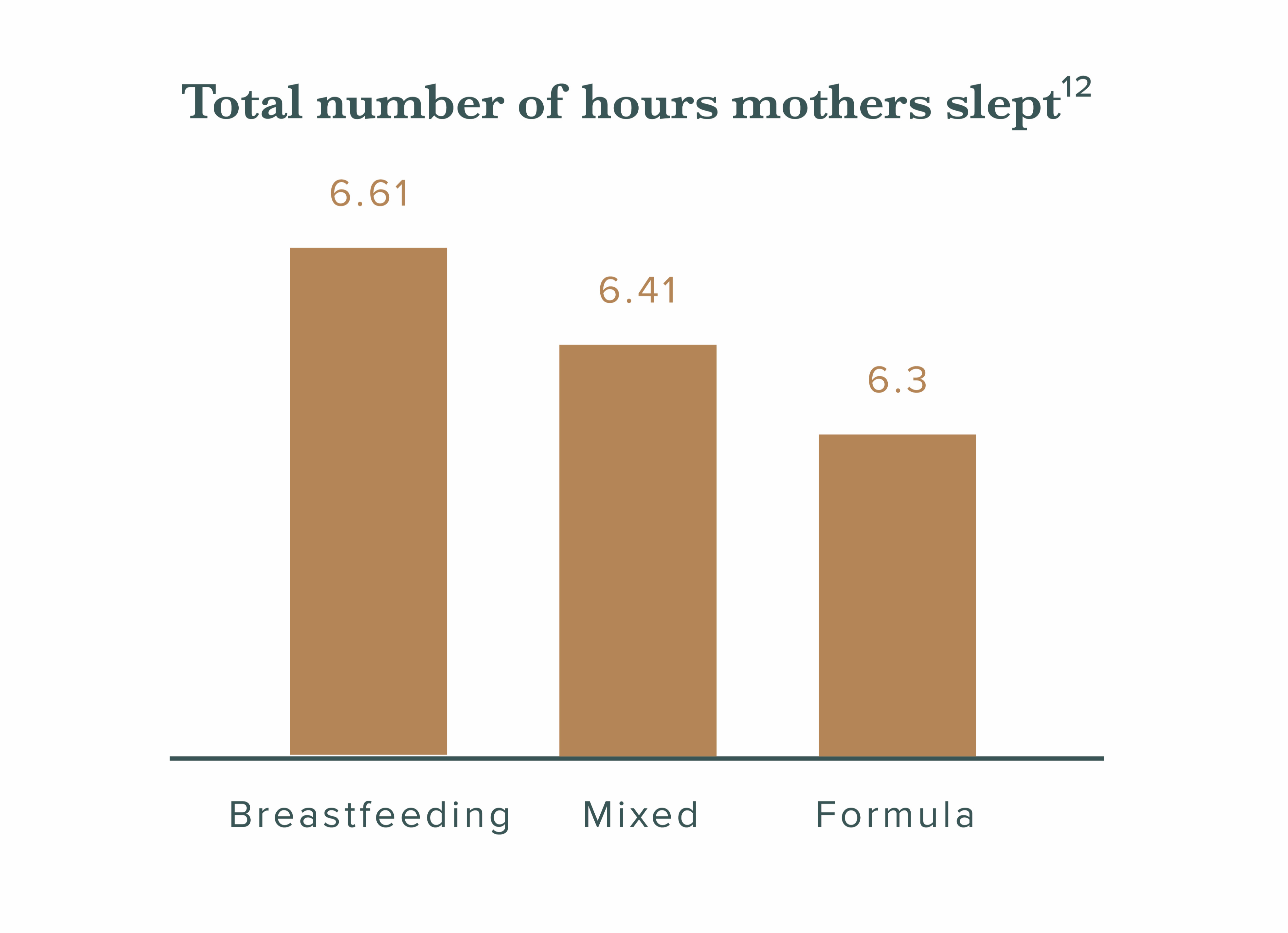 Total number of hours mothers slept$^{12}$

6.61

6.41

6.3

Breastfeeding

Mixed

Formula